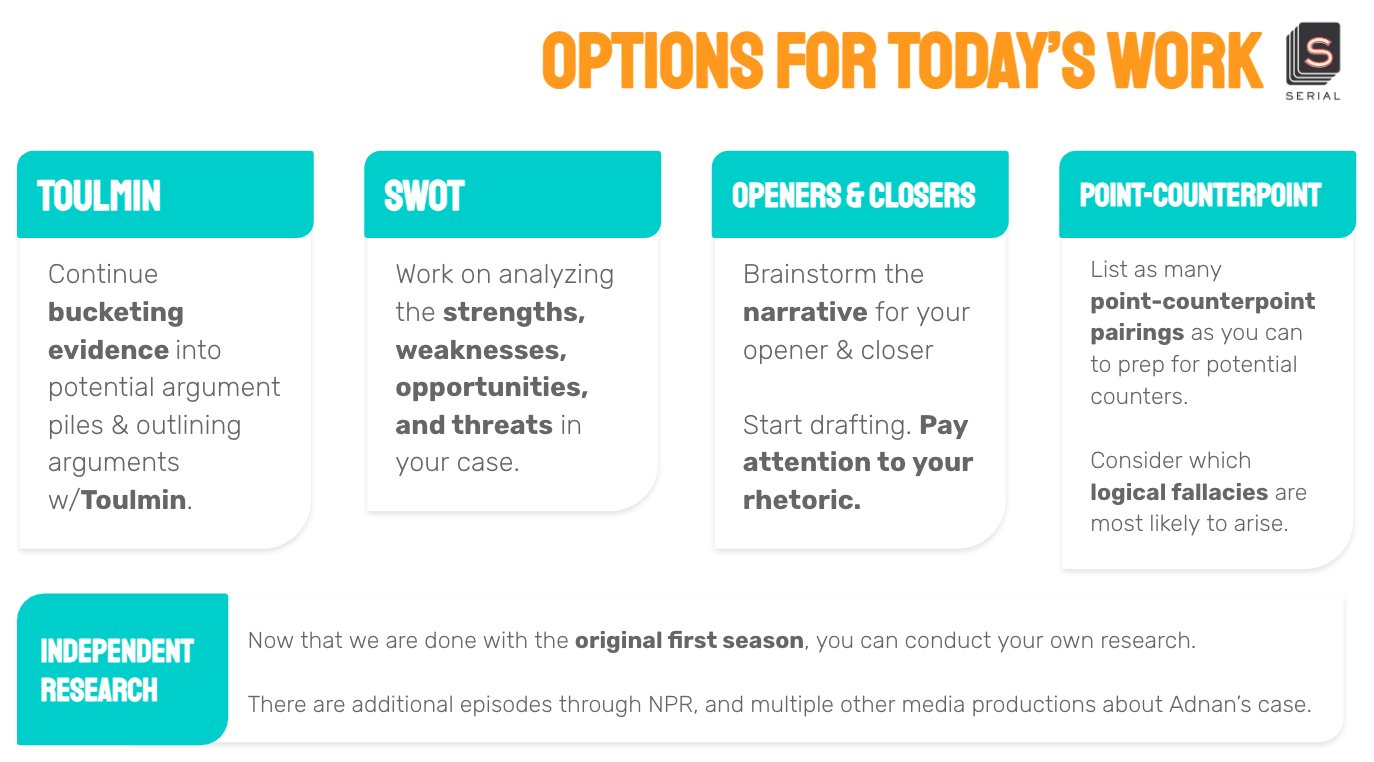 OPTIONS FOR TODAY'S WORK

S
SERIAL

TOULMIN

Continue bucketing evidence into potential argument piles & outlining arguments w/Toulmin.

SWOT

Work on analyzing the strengths, weaknesses, opportunities, and threats in your case.

OPENERS & CLOSERS

Brainstorm the narrative for your opener & closer

Start drafting. Pay attention to your rhetoric.

POINT-COUNTERPOINT

List as many point-counterpoint pairings as you can to prep for potential counters.

Consider which logical fallacies are most likely to arise.

INDEPENDENT RESEARCH

Now that we are done with the original first season, you can conduct your own research.

There are additional episodes through NPR, and multiple other media productions about Adnan's case.